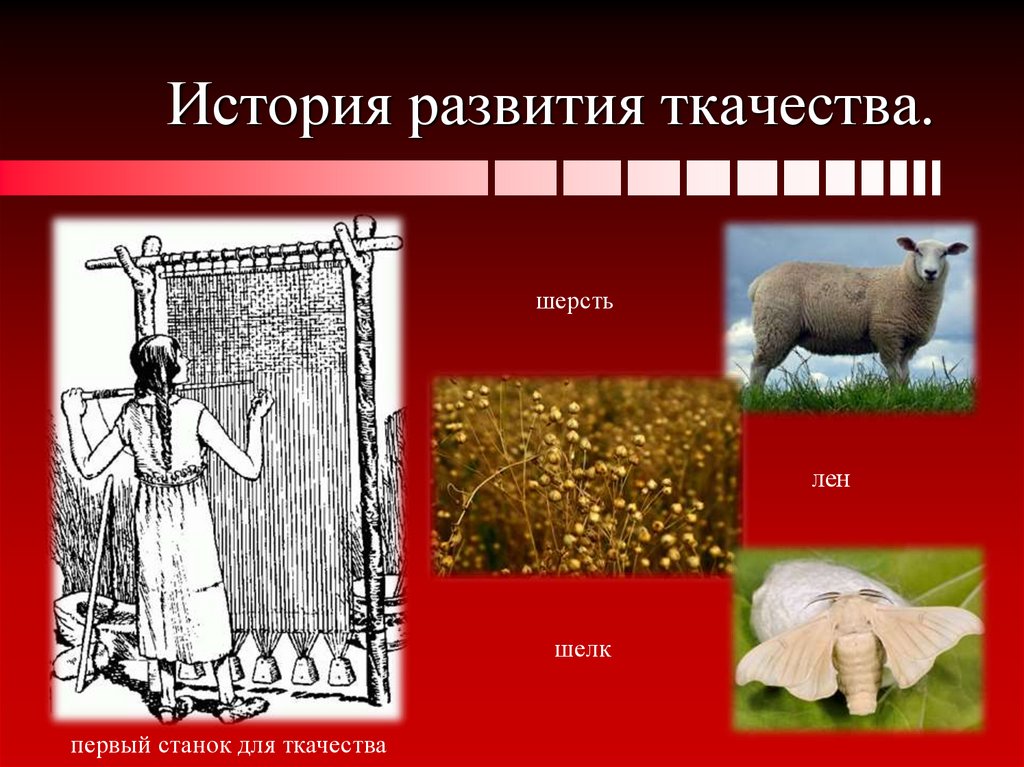 История развития ткачества.

шерсть

лен

шелк

первый станок для ткачества